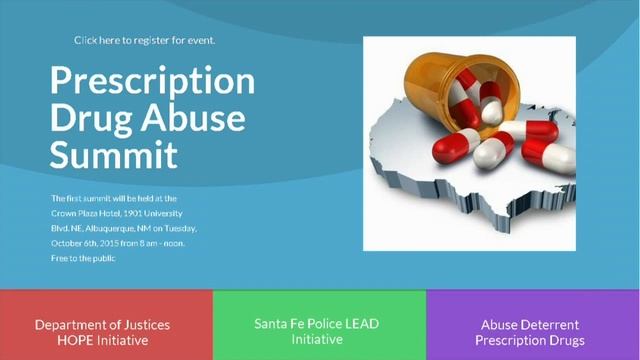 Click here to register for event.

Prescription Drug Abuse Summit

The first summit will be held at the Crown Plaza Hotel, 1901 University Blvd. NE, Albuquerque, NM on Tuesday, October 6th, 2015 from 8 am - noon. Free to the public

Department of Justices HOPE Initiative

Santa Fe Police LEAD Initiative

Abuse Deterrent Prescription Drugs